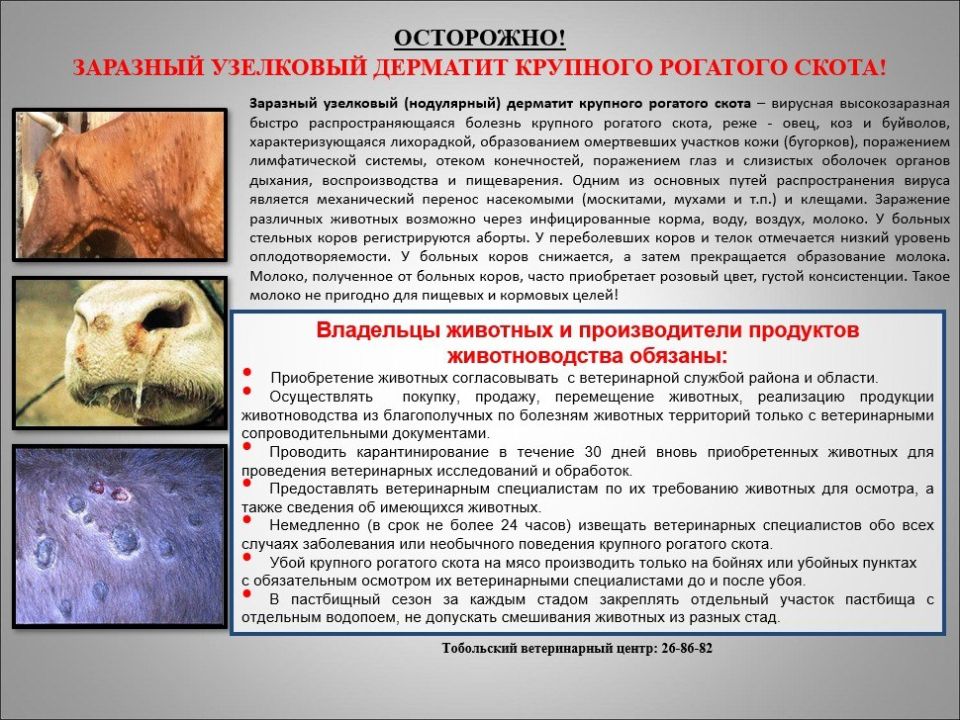 ОСТОРОЖНО!
ЗАРАЗНЫЙ УЗЕЛКОВЫЙ ДЕРМАТИТ КРУПНОГО РОГАТОГО СКОТА!

Заразный узелковый (нодулярный) дерматит крупного рогатого скота – вирусная высокозаразная быстро распространяющаяся болезнь крупного рогатого скота, реже - овец, коз и буйволов, характеризующаяся лихорадкой, образованием омертвевших участков кожи (бугорков), поражением лимфатической системы, отеком конечностей, поражением глаз и слизистых оболочек органов дыхания, воспроизводства и пищеварения. Одним из основных путей распространения вируса является механический перенос насекомыми (москитами, мухами и т.п.) и клещами. Заражение различных животных возможно через инфицированные корма, воду, воздух, молоко. У больных стельных коров регистрируются аборты. У переболевших коров и телок отмечается низкий уровень оплодотворяемости. У больных коров снижается, а затем прекращается образование молока. Молоко, полученное от больных коров, часто приобретает розовый цвет, густой консистенции. Такое молоко не пригодно для пищевых и кормовых целей!

Владельцы животных и производители продуктов животноводства обязаны:

• Приобретение животных согласовывать с ветеринарной службой района и области.
• Осуществлять покупку, продажу, перемещение животных, реализацию продукции животноводства из благополучных по болезням животных территорий только с ветеринарными сопроводительными документами.
• Проводить карантинирование в течение 30 дней вновь приобретенных животных для проведения ветеринарных исследований и обработок.
• Предоставлять ветеринарным специалистам по их требованию животных для осмотра, а также сведения об имеющихся животных.
• Немедленно (в срок не более 24 часов) извещать ветеринарных специалистов обо всех случаях заболевания или необычного поведения крупного рогатого скота.
• Убой крупного рогатого скота на мясо производить только на бойнях или убойных пунктах с обязательным осмотром их ветеринарными специалистами до и после убоя.
• В пастбищный сезон за каждым стадом закреплять отдельный участок пастбища с отдельным водопоем, не допускать смешивания животных из разных стад.

Тобольский ветеринарный центр: 26-86-82